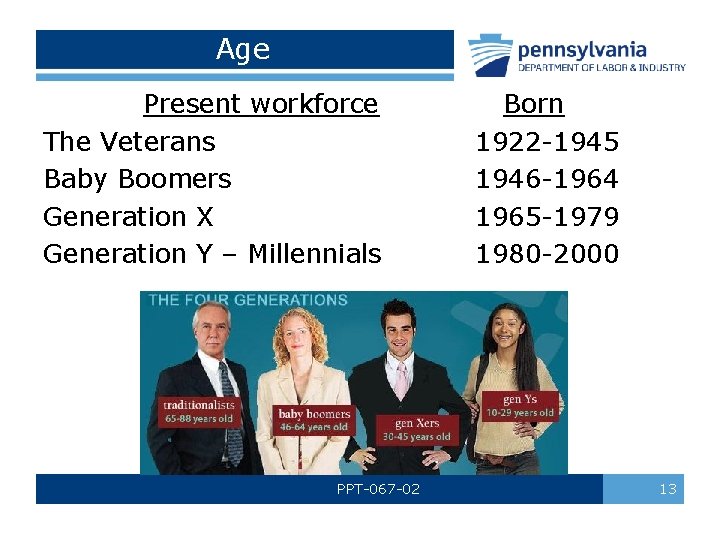 Age

pennsylvania
DEPARTMENT OF LABOR & INDUSTRY

| Present workforce | Born |
|---|---|
| The Veterans | 1922-1945 |
| Baby Boomers | 1946-1964 |
| Generation X | 1965-1979 |
| Generation Y – Millennials | 1980-2000 |

THE FOUR GENERATIONS

traditionalists
65-88 years old

baby boomers
46-64 years old

gen Xers
30-45 years old

gen Ys
10-29 years old

PPT-067-02

13